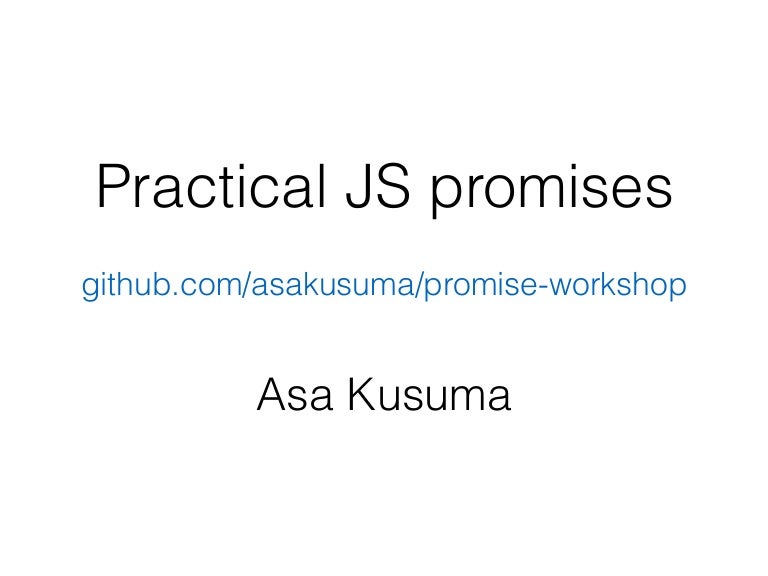 Practical JS promises

github.com/asakusuma/promise-workshop

Asa Kusuma